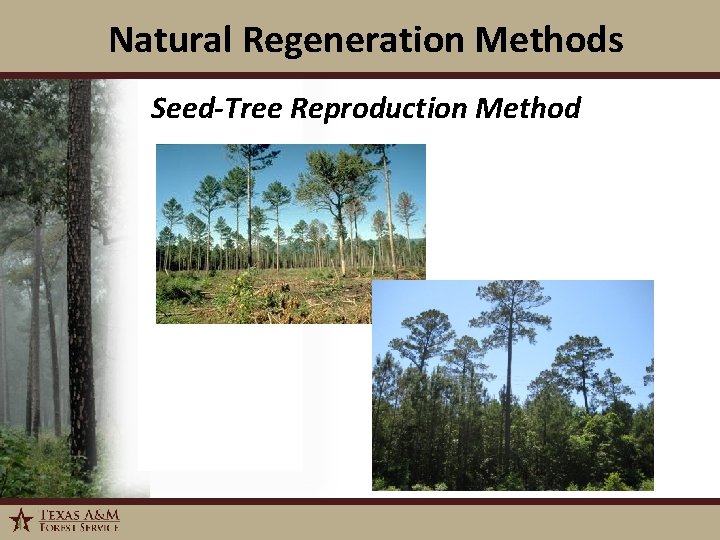 Natural Regeneration Methods

Seed-Tree Reproduction Method

TEXAS A&M FOREST SERVICE